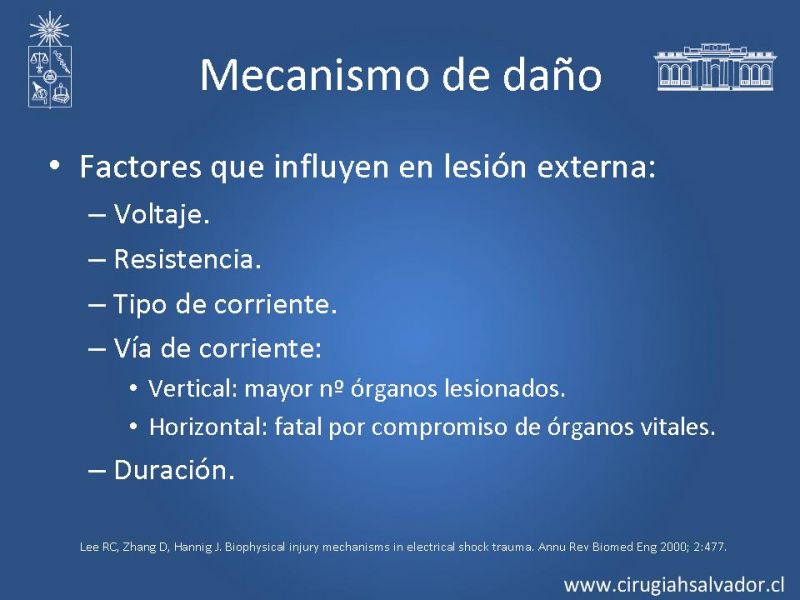 Mecanismo de daño

• Factores que influyen en lesión externa:
– Voltaje.
– Resistencia.
– Tipo de corriente.
– Vía de corriente:
• Vertical: mayor nº órganos lesionados.
• Horizontal: fatal por compromiso de órganos vitales.
– Duración.

Lee RC, Zhang D, Hannig J. Biophysical injury mechanisms in electrical shock trauma. Annu Rev Biomed Eng 2000; 2:477.

www.cirugiahsalvador.cl